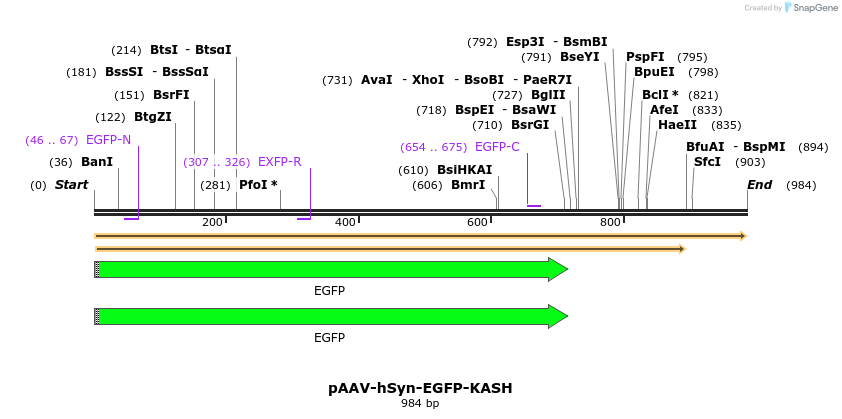 Created by SnapGene

(214) BtsI - BtsαI
(181) BssSI - BssSαI
(151) BsrFI
(122) BtgZI
(46 .. 67) EGFP-N
(36) BanI
(0) Start
(307 .. 326) EXFP-R
(281) PfoI *
(792) Esp3I - BsmBI
(791) BseYI
(731) AvaI - XhoI - BsoBI - PaeR7I
(727) BglII
(718) BspEI - BsaWI
(710) BsrGI
(654 .. 675) EGFP-C
(610) BsiHKAI
(606) BmrI
PspFI (795)
BpuEI (798)
BclI * (821)
AfeI (833)
HaeII (835)
BfuAI - BspMI (894)
SfcI (903)
End (984)

200
400
600
800

EGFP

EGFP

pAAV-hSyn-EGFP-KASH
984 bp